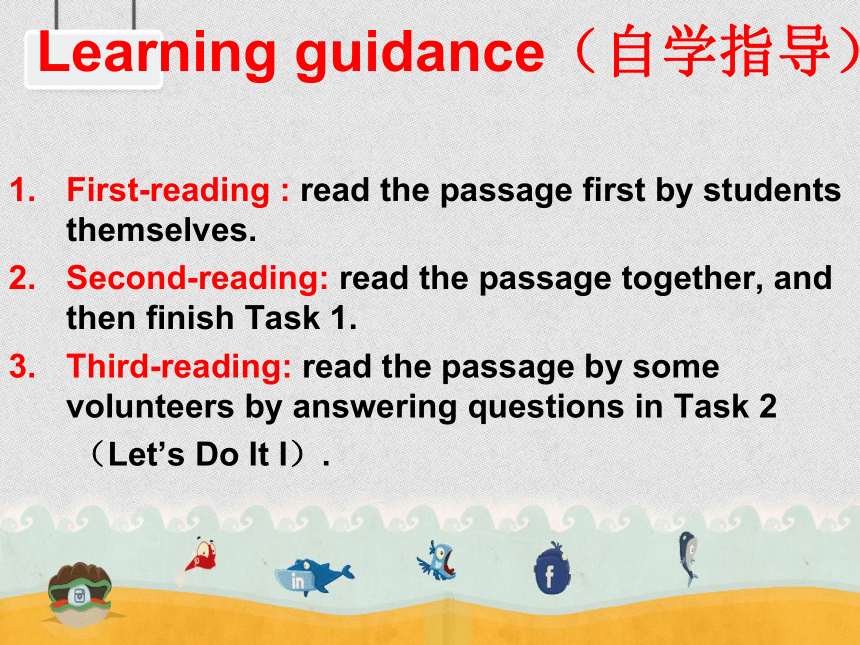 Learning guidance（自学指导）

1. First-reading : read the passage first by students themselves.
2. Second-reading: read the passage together, and then finish Task 1.
3. Third-reading: read the passage by some volunteers by answering questions in Task 2（Let’s Do It I）.

in

f